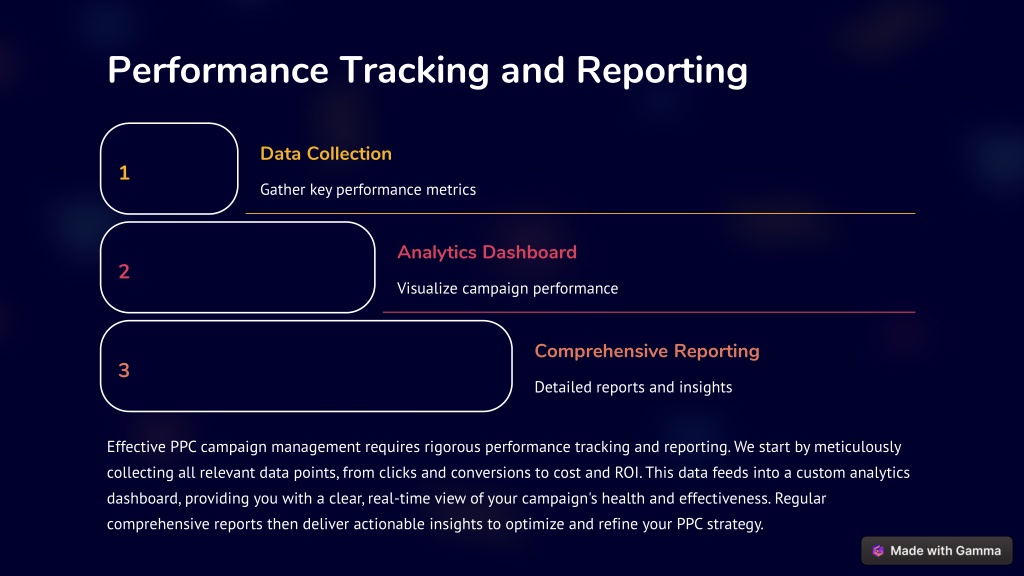 Performance Tracking and Reporting

1

Data Collection

Gather key performance metrics

2

Analytics Dashboard

Visualize campaign performance

3

Comprehensive Reporting

Detailed reports and insights

Effective PPC campaign management requires rigorous performance tracking and reporting. We start by meticulously collecting all relevant data points, from clicks and conversions to cost and ROI. This data feeds into a custom analytics dashboard, providing you with a clear, real-time view of your campaign's health and effectiveness. Regular comprehensive reports then deliver actionable insights to optimize and refine your PPC strategy.

Made with Gamma